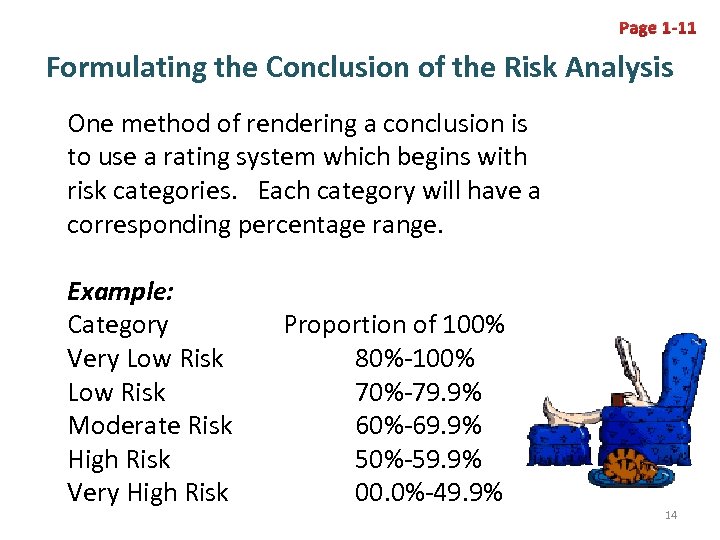 Page 1-11

Formulating the Conclusion of the Risk Analysis

One method of rendering a conclusion is to use a rating system which begins with risk categories. Each category will have a corresponding percentage range.

Example:

| Category | Proportion of 100% |
|---|---|
| Very Low Risk | 80%-100% |
| Low Risk | 70%-79.9% |
| Moderate Risk | 60%-69.9% |
| High Risk | 50%-59.9% |
| Very High Risk | 00.0%-49.9% |

14